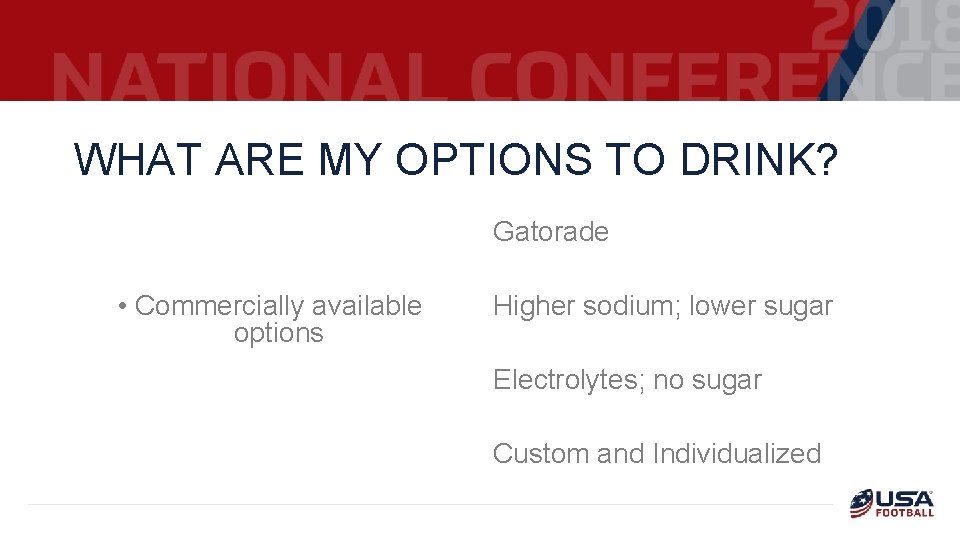 2018
NATIONAL CONFERENCE

WHAT ARE MY OPTIONS TO DRINK?

• Commercially available options

Gatorade

Higher sodium; lower sugar

Electrolytes; no sugar

Custom and Individualized

USA FOOTBALL